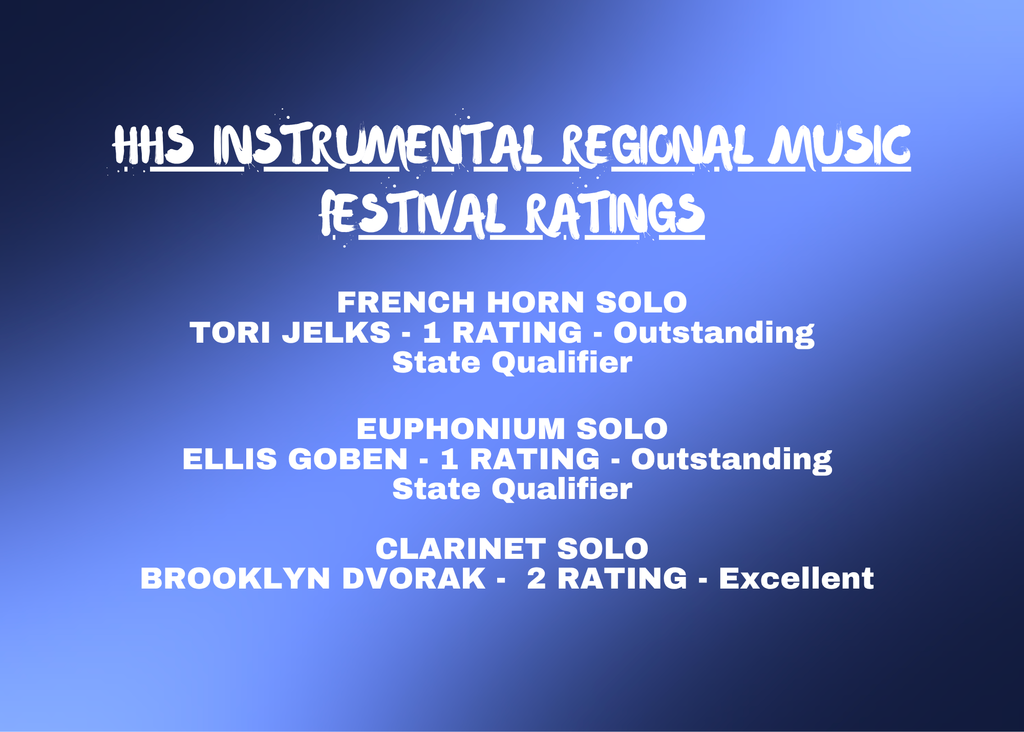 HHS INSTRUMENTAL REGIONAL MUSIC FESTIVAL RATINGS

FRENCH HORN SOLO
TORI JELKS - 1 RATING - Outstanding
State Qualifier

EUPHONIUM SOLO
ELLIS GOBEN - 1 RATING - Outstanding
State Qualifier

CLARINET SOLO
BROOKLYN DVORAK - 2 RATING - Excellent